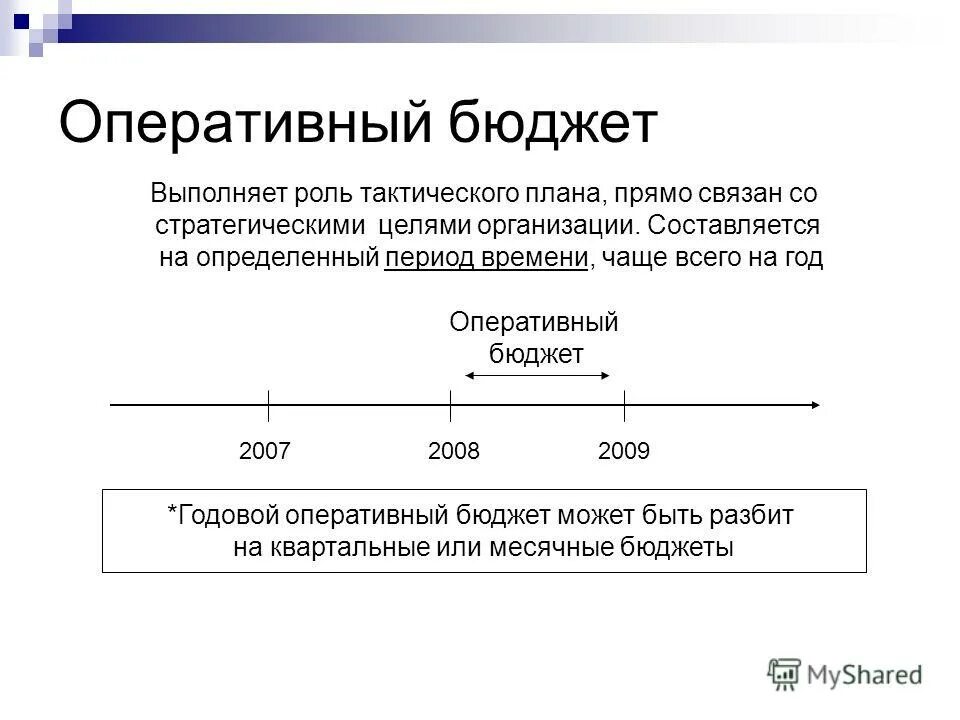 Оперативный бюджет

Выполняет роль тактического плана, прямо связан со стратегическими целями организации. Составляется на определенный период времени, чаще всего на год

Оперативный бюджет

2007
2008
2009

*Годовой оперативный бюджет может быть разбит на квартальные или месячные бюджеты

MyShared